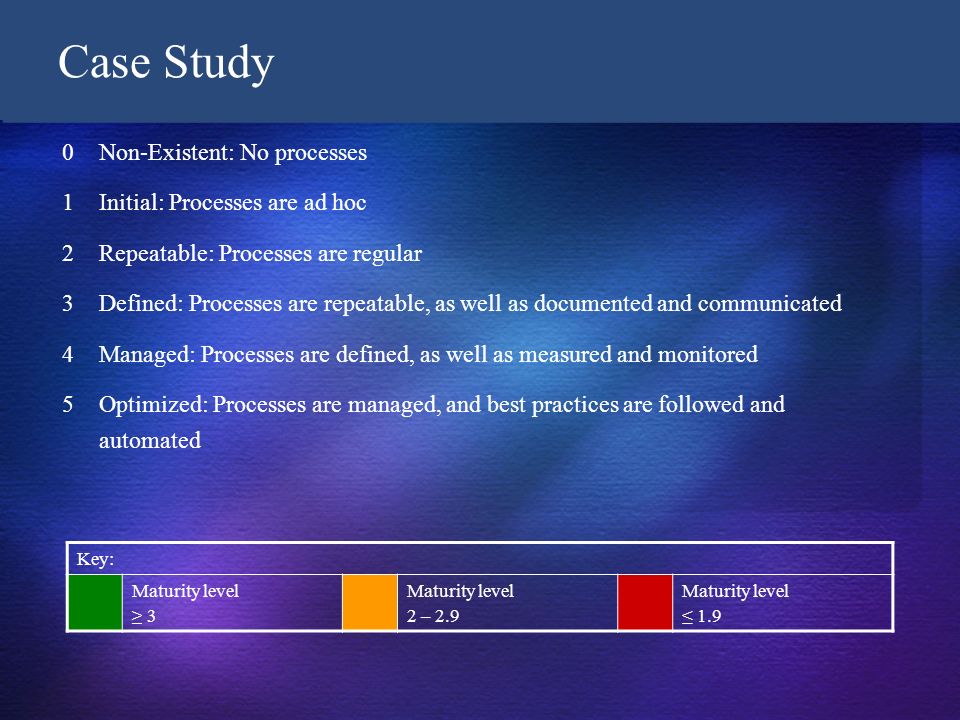 Case Study

0 Non-Existent: No processes

1 Initial: Processes are ad hoc

2 Repeatable: Processes are regular

3 Defined: Processes are repeatable, as well as documented and communicated

4 Managed: Processes are defined, as well as measured and monitored

5 Optimized: Processes are managed, and best practices are followed and automated

| Key: | | | | | |
|---|---|---|---|---|---|
| | Maturity level $\geq 3$ | | Maturity level 2 – 2.9 | | Maturity level $\leq 1.9$ |